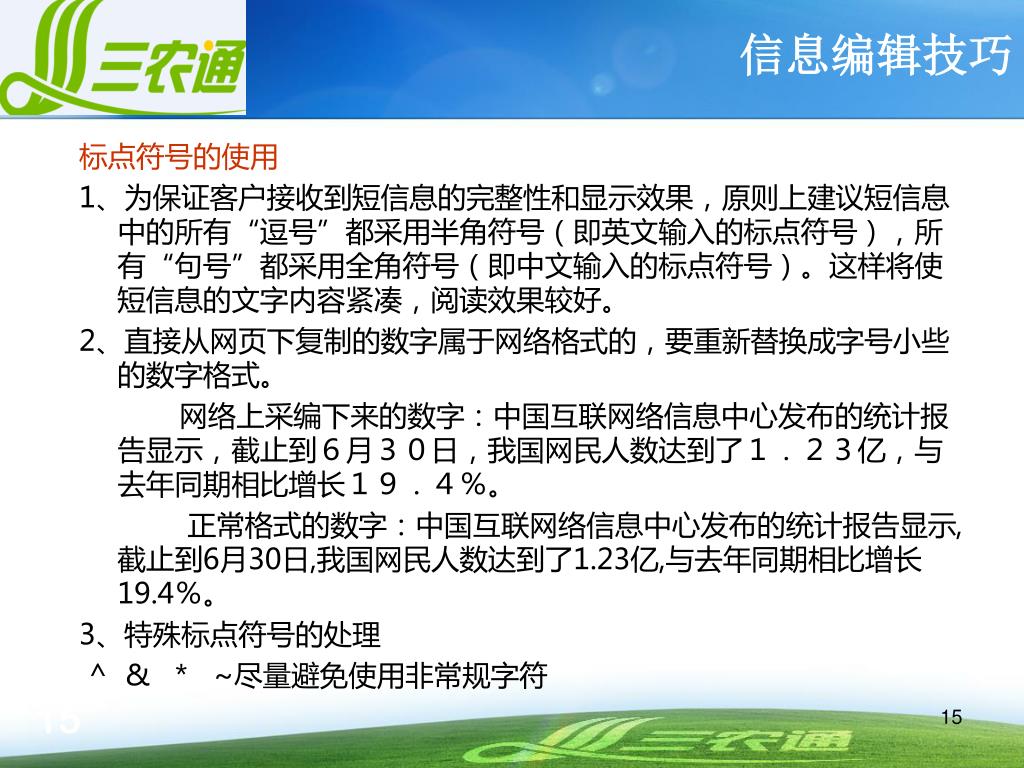 三农通

信息编辑技巧

标点符号的使用

1、为保证客户接收到短信息的完整性和显示效果，原则上建议短信息中的所有“逗号”都采用半角符号（即英文输入的标点符号），所有“句号”都采用全角符号（即中文输入的标点符号）。这样将使短信息的文字内容紧凑，阅读效果较好。

2、直接从网页下复制的数字属于网络格式的，要重新替换成字号小些的数字格式。

网络上采编下来的数字：中国互联网络信息中心发布的统计报告显示，截止到６月３０日，我国网民人数达到了１．２３亿，与去年同期相比增长１９．４％。

正常格式的数字：中国互联网络信息中心发布的统计报告显示,截止到6月30日,我国网民人数达到了1.23亿,与去年同期相比增长19.4%。

3、特殊标点符号的处理

^ & * ~尽量避免使用非常规字符

15

15

三农通